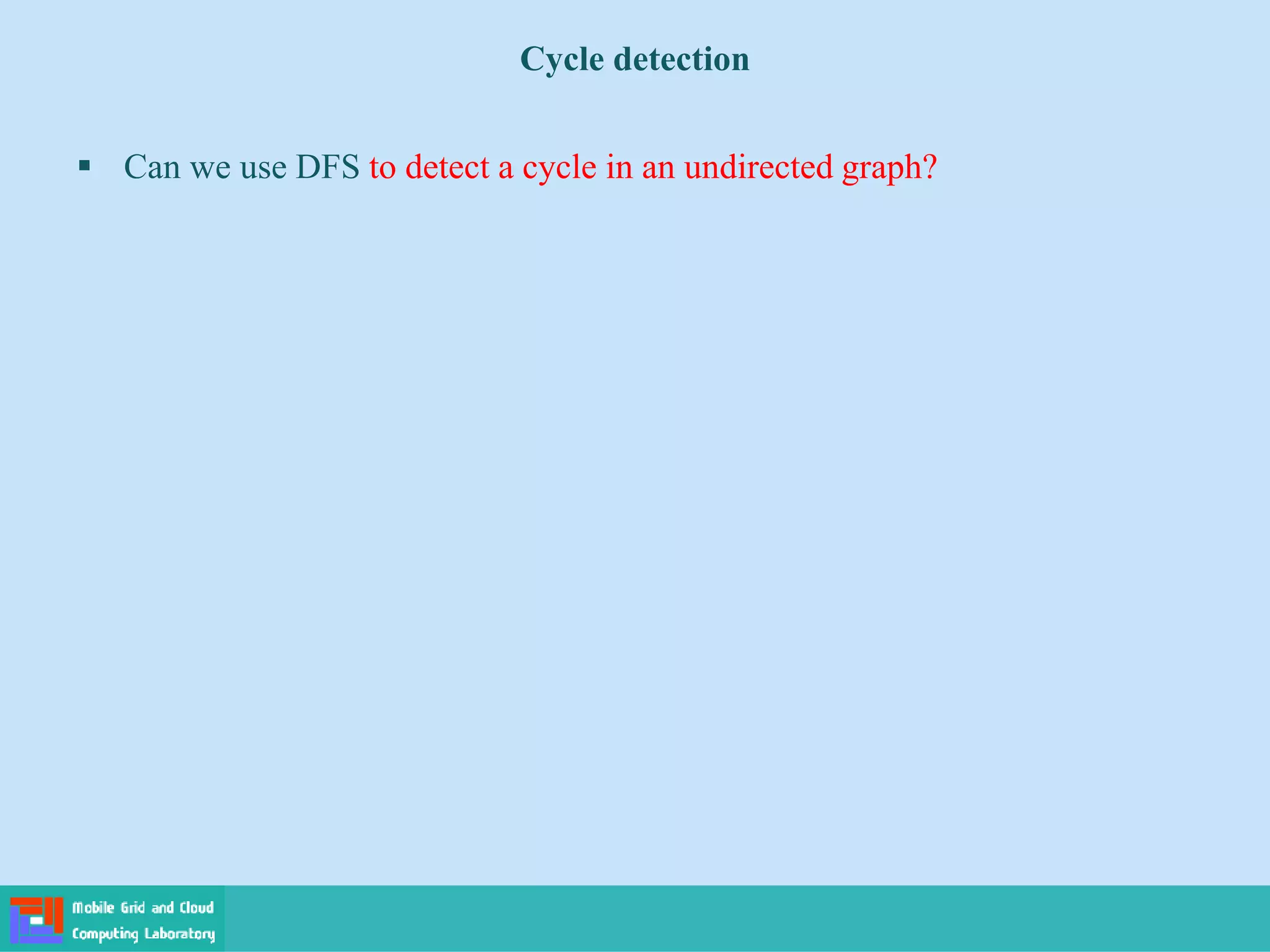 Cycle detection

▪ Can we use DFS to detect a cycle in an undirected graph?

Mobile Grid and Cloud Computing Laboratory